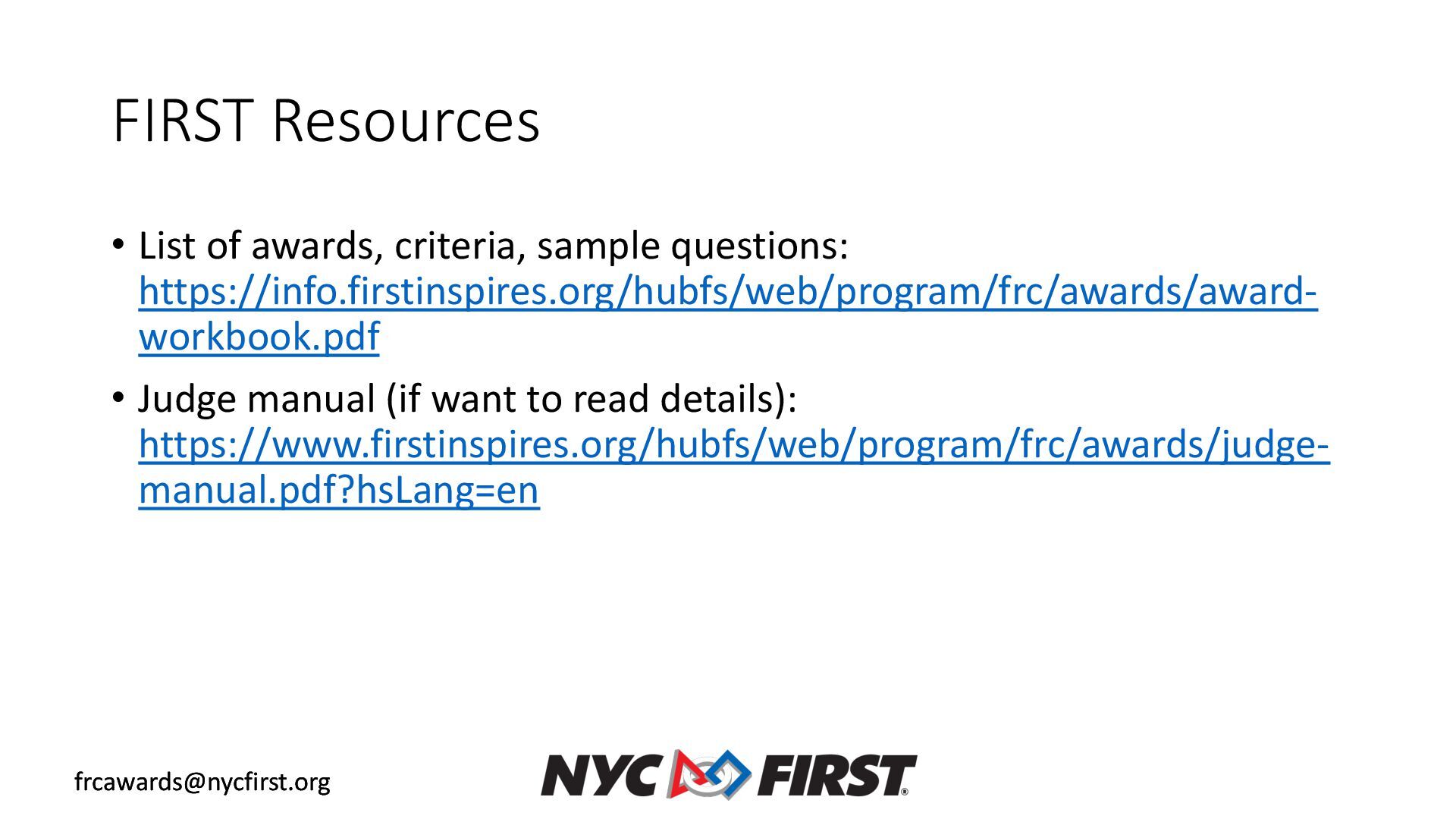 FIRST Resources

• List of awards, criteria, sample questions: https://info.firstinspires.org/hubfs/web/program/frc/awards/award-workbook.pdf

• Judge manual (if want to read details): https://www.firstinspires.org/hubfs/web/program/frc/awards/judge-manual.pdf?hsLang=en

frcawards@nycfirst.org

NYC FIRST